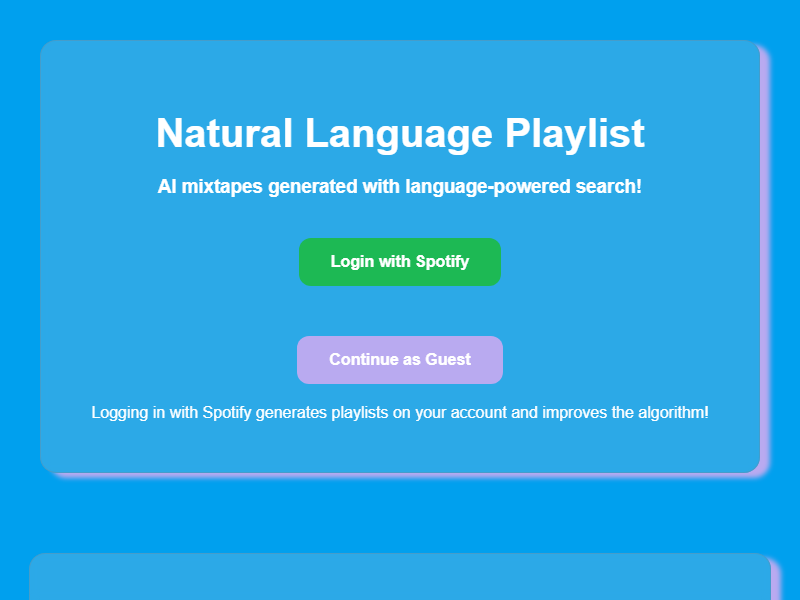 Natural Language Playlist

AI mixtapes generated with language-powered search!

Login with Spotify

Continue as Guest

Logging in with Spotify generates playlists on your account and improves the algorithm!